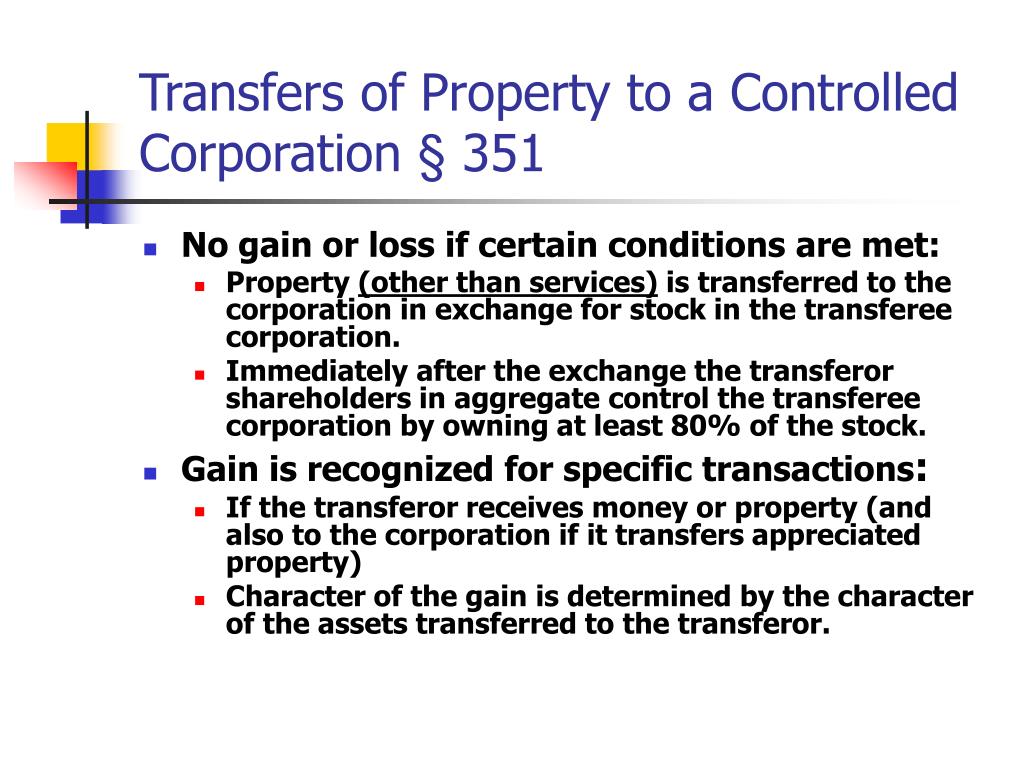 Transfers of Property to a Controlled Corporation § 351

No gain or loss if certain conditions are met:

Property (other than services) is transferred to the corporation in exchange for stock in the transferee corporation.

Immediately after the exchange the transferor shareholders in aggregate control the transferee corporation by owning at least 80% of the stock.

Gain is recognized for specific transactions:

If the transferor receives money or property (and also to the corporation if it transfers appreciated property)

Character of the gain is determined by the character of the assets transferred to the transferor.